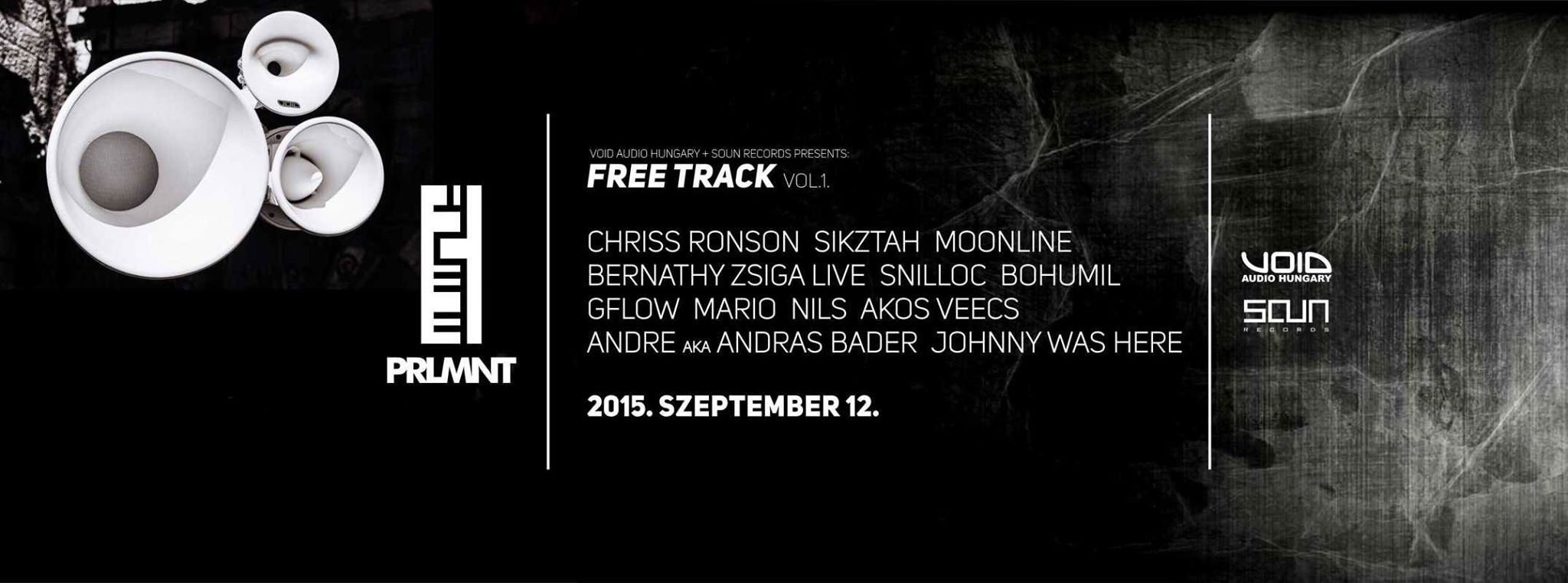 PRLMNT

VOID AUDIO HUNGARY + SOUN RECORDS PRESENTS:
FREE TRACK VOL.1.

CHRISS RONSON SIKZTAH MOONLINE
BERNATHY ZSIGA LIVE SNILLOC BOHUMIL
GFLOW MARIO NILS AKOS VEECS
ANDRE AKA ANDRAS BADER JOHNNY WAS HERE

2015. SZEPTEMBER 12.

VOID
AUDIO HUNGARY

SOUN
RECORDS